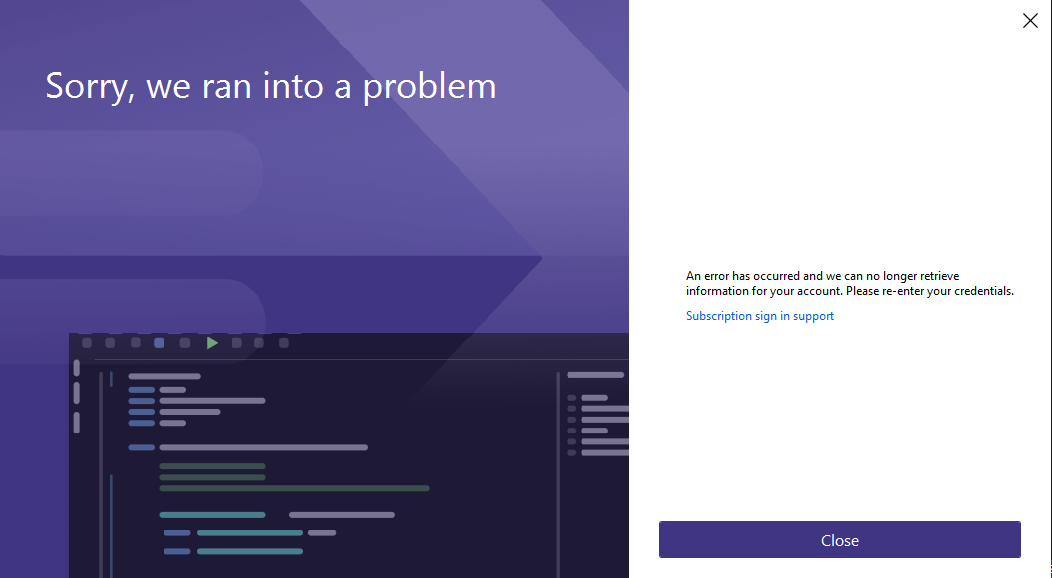 Sorry, we ran into a problem

An error has occurred and we can no longer retrieve information for your account. Please re-enter your credentials.

Subscription sign in support

Close